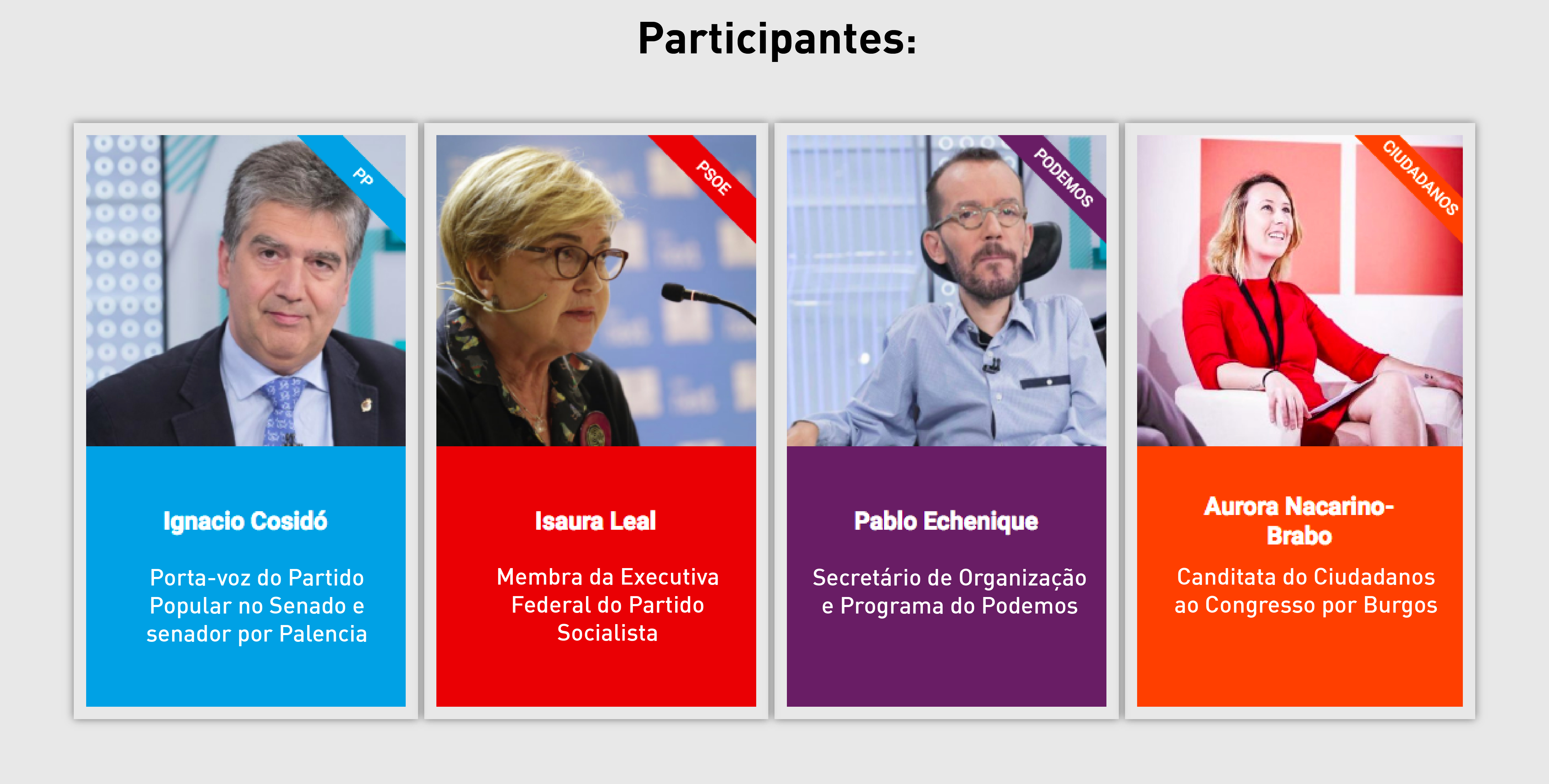 Participantes:

PP

Ignacio Cosidó

Porta-voz do Partido Popular no Senado e senador por Palencia

PSOE

Isaura Leal

Membra da Executiva Federal do Partido Socialista

PODEMOS

Pablo Echenique

Secretário de Organização e Programa do Podemos

CIUDADANOS

Aurora Nacarino-Brabo

Canditata do Ciudadanos ao Congresso por Burgos